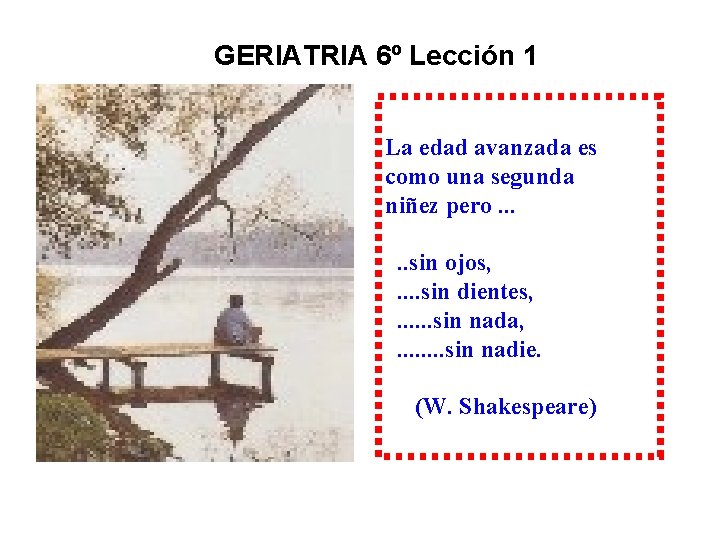 GERIATRIA 6º Lección 1

La edad avanzada es como una segunda niñez pero ...

..sin ojos,
....sin dientes,
......sin nada,
........sin nadie.

(W. Shakespeare)